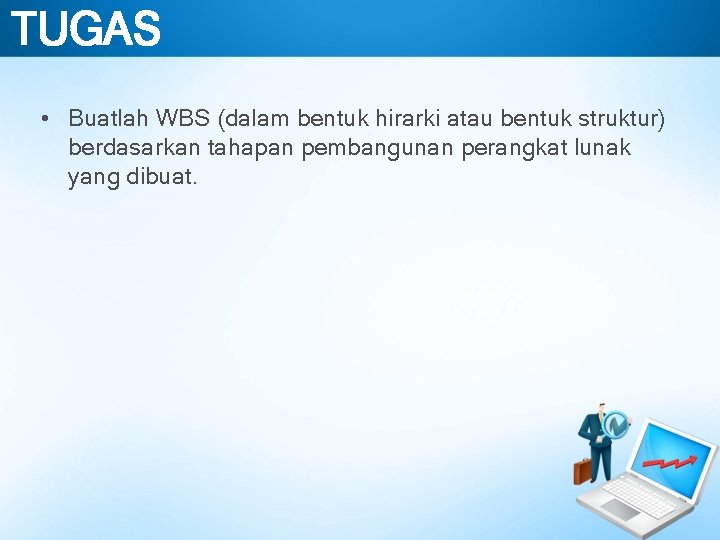 TUGAS

• Buatlah WBS (dalam bentuk hirarki atau bentuk struktur) berdasarkan tahapan pembangunan perangkat lunak yang dibuat.